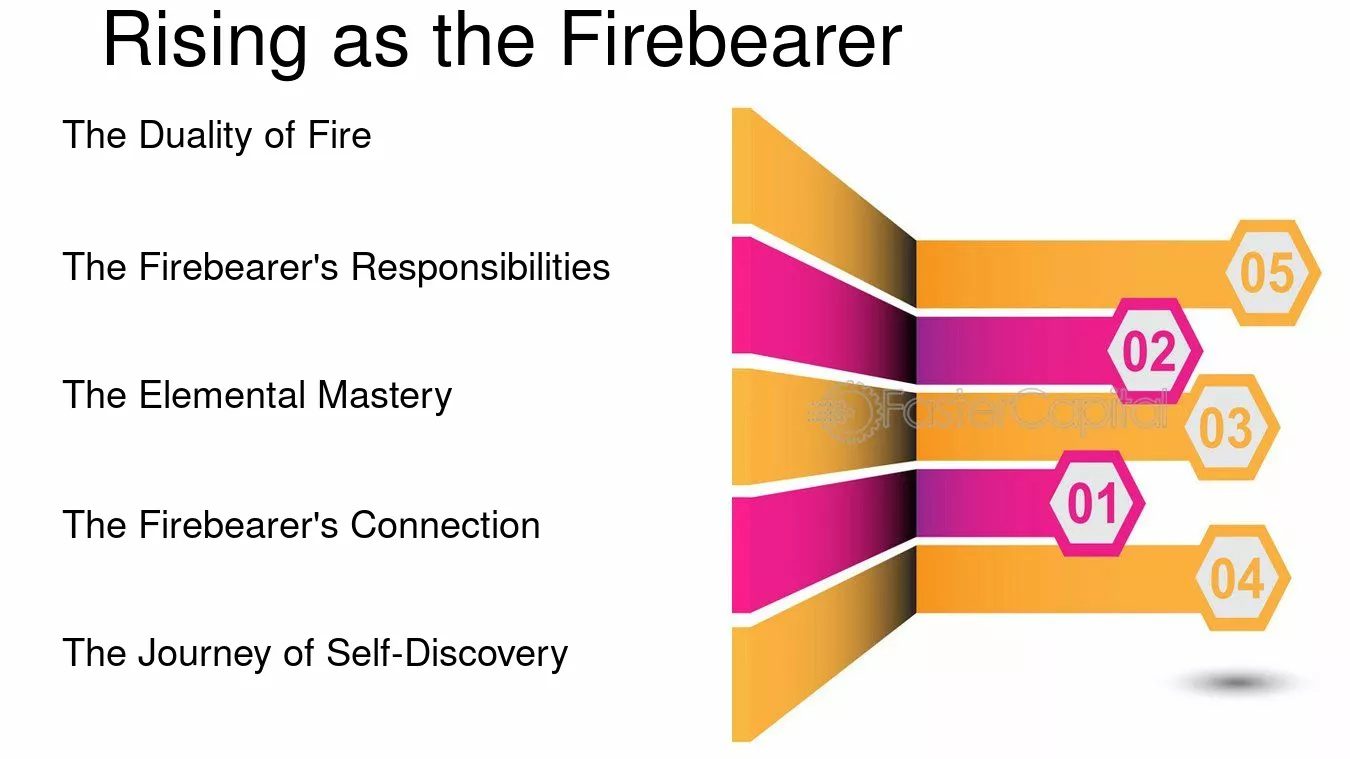 Rising as the Firebearer

The Duality of Fire

The Firebearer's Responsibilities

The Elemental Mastery

The Firebearer's Connection

The Journey of Self-Discovery

05

02

03

01

04

FasterCapital